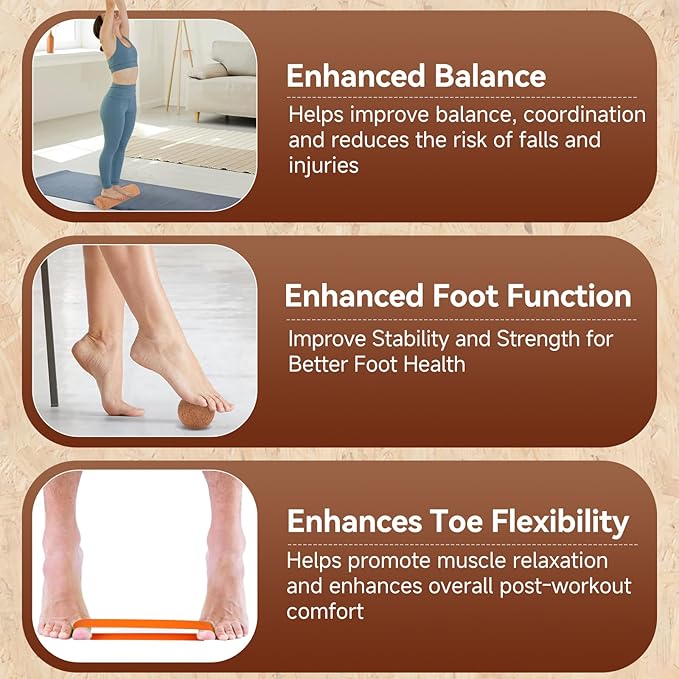 Enhanced Balance

Helps improve balance, coordination and reduces the risk of falls and injuries

Enhanced Foot Function

Improve Stability and Strength for Better Foot Health

Enhances Toe Flexibility

Helps promote muscle relaxation and enhances overall post-workout comfort